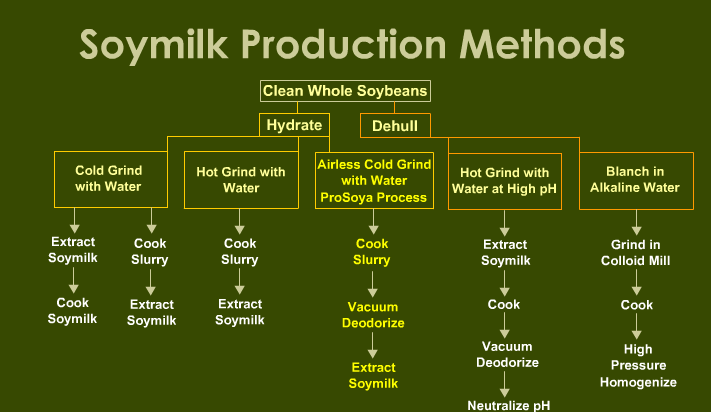 Soymilk Production Methods

Clean Whole Soybeans

Hydrate

Dehull

Cold Grind with Water

Extract Soymilk

Cook Soymilk

Cook Slurry

Extract Soymilk

Hot Grind with Water

Cook Slurry

Extract Soymilk

Airless Cold Grind with Water ProSoya Process

Cook Slurry

Vacuum Deodorize

Extract Soymilk

Hot Grind with Water at High pH

Extract Soymilk

Cook

Vacuum Deodorize

Neutralize pH

Blanch in Alkaline Water

Grind in Colloid Mill

Cook

High Pressure Homogenize